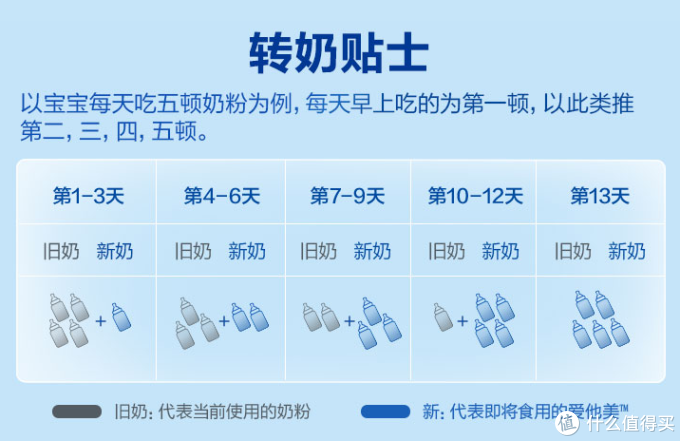 转奶贴士

以宝宝每天吃五顿奶粉为例，每天早上吃的为第一顿，以此类推第二，三，四，五顿。

| 第1-3天 | 第4-6天 | 第7-9天 | 第10-12天 | 第13天 |
|---|---|---|---|---|
| 旧奶 新奶 | 旧奶 新奶 | 旧奶 新奶 | 旧奶 新奶 | 旧奶 新奶 |
| + | + | + | + | |

旧奶：代表当前使用的奶粉

新：代表即将食用的爱他美™

值 什么值得买